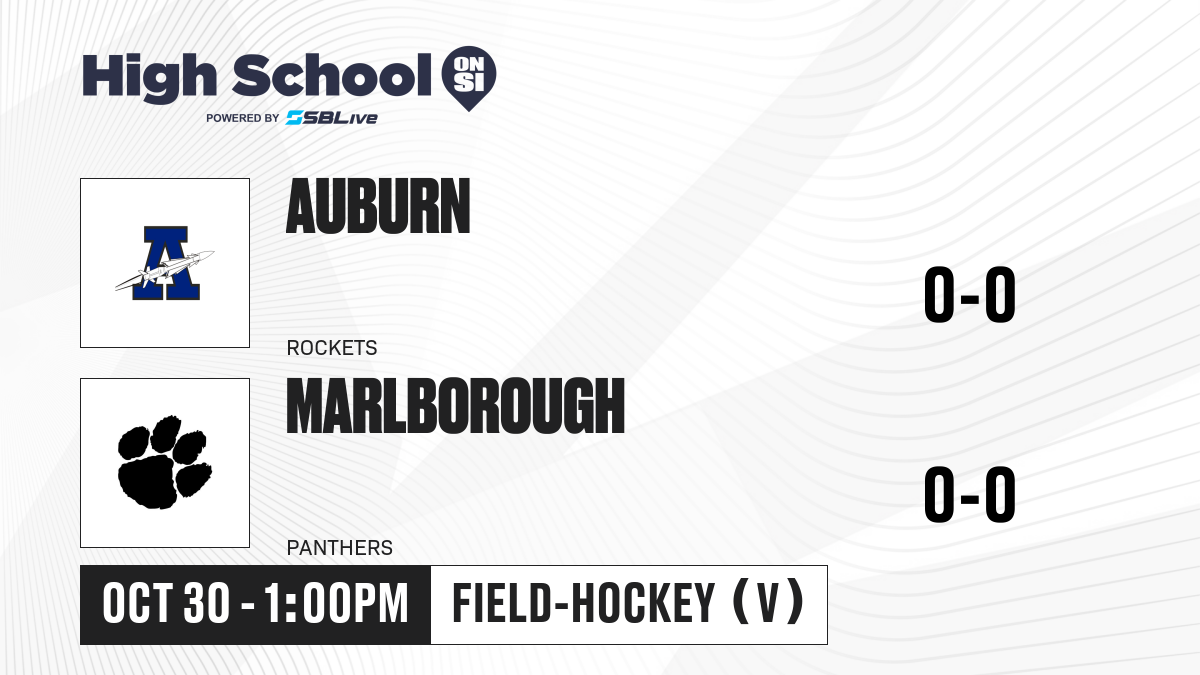 High School ON SI
POWERED BY SBLive

A

AUBURN

ROCKETS

0-0

MARLBOROUGH

PANTHERS

0-0

OCT 30 - 1:00PM

FIELD-HOCKEY (V)